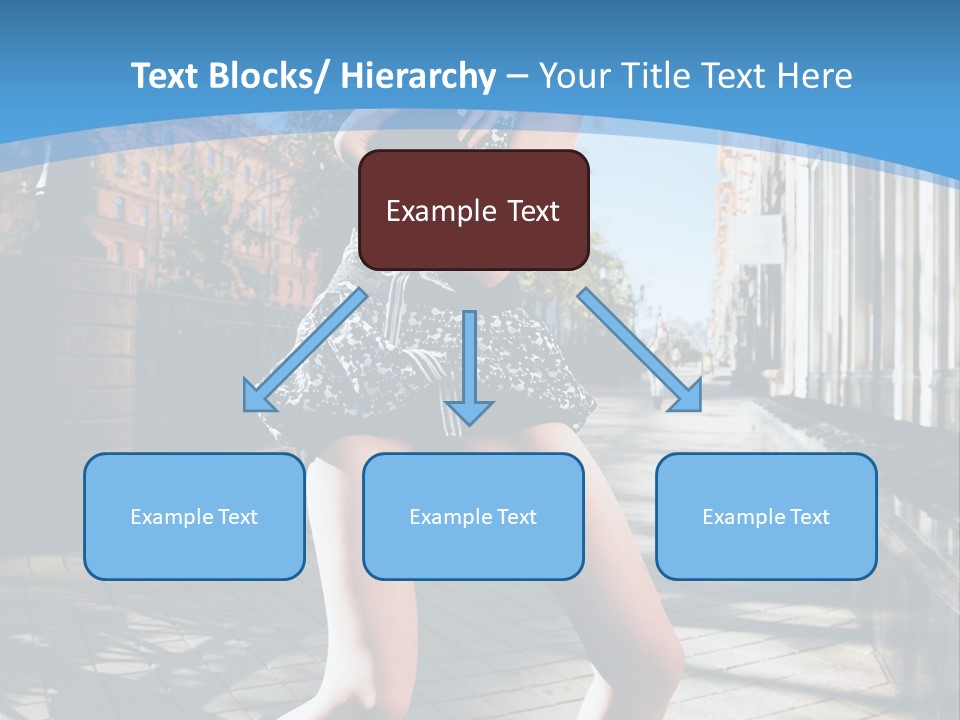 Text Blocks/ Hierarchy – Your Title Text Here

Example Text

Example Text

Example Text

Example Text